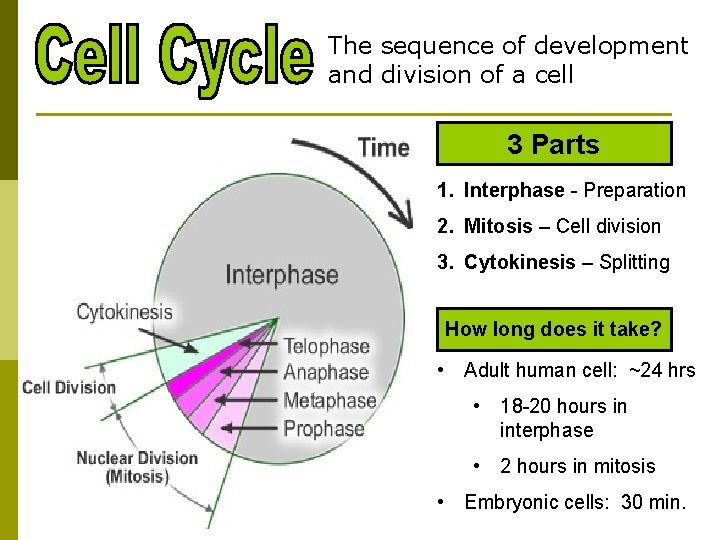 Cell Cycle The sequence of development and division of a cell

Time

Interphase

Cytokinesis

Telophase
Anaphase
Metaphase
Prophase

Cell Division

Nuclear Division (Mitosis)

3 Parts

1. Interphase - Preparation
2. Mitosis – Cell division
3. Cytokinesis – Splitting

How long does it take?

• Adult human cell: ~24 hrs
  • 18-20 hours in interphase
  • 2 hours in mitosis
• Embryonic cells: 30 min.